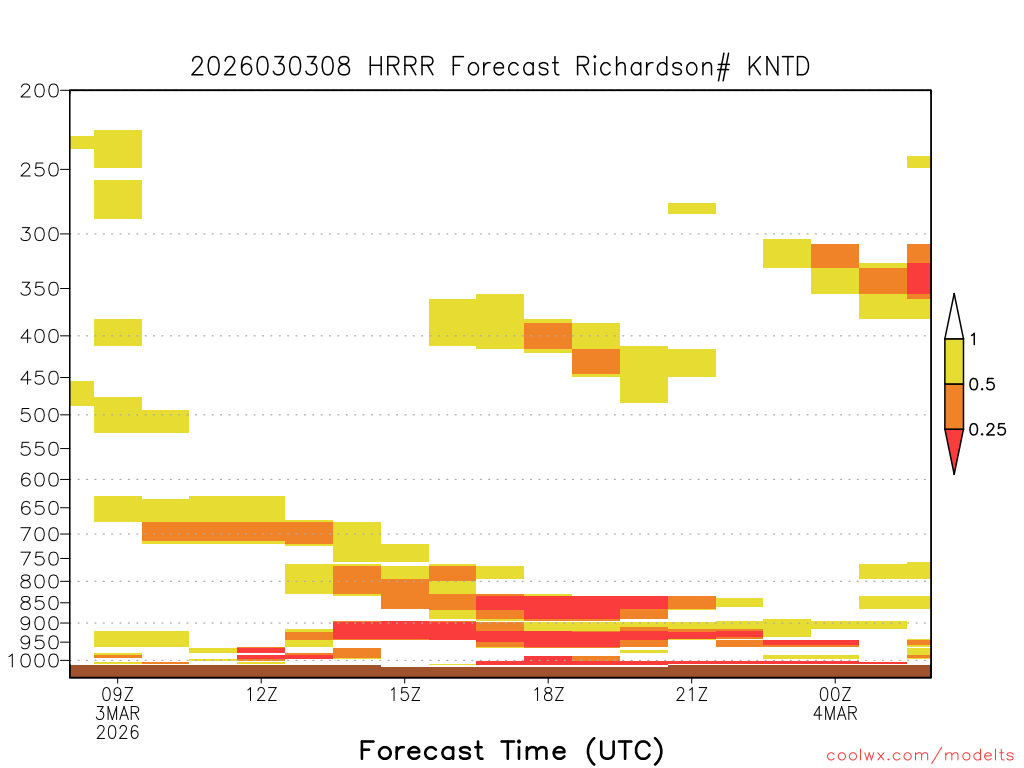 2026030308 HRRR Forecast Richardson# KNTD

200
250
300
350
400
450
500
550
600
650
700
750
800
850
900
950
1000

1
0.5
0.25

09Z
3MAR
2026
12Z
15Z
18Z
21Z
00Z
4MAR

Forecast Time (UTC)

coolwx.com/modelts